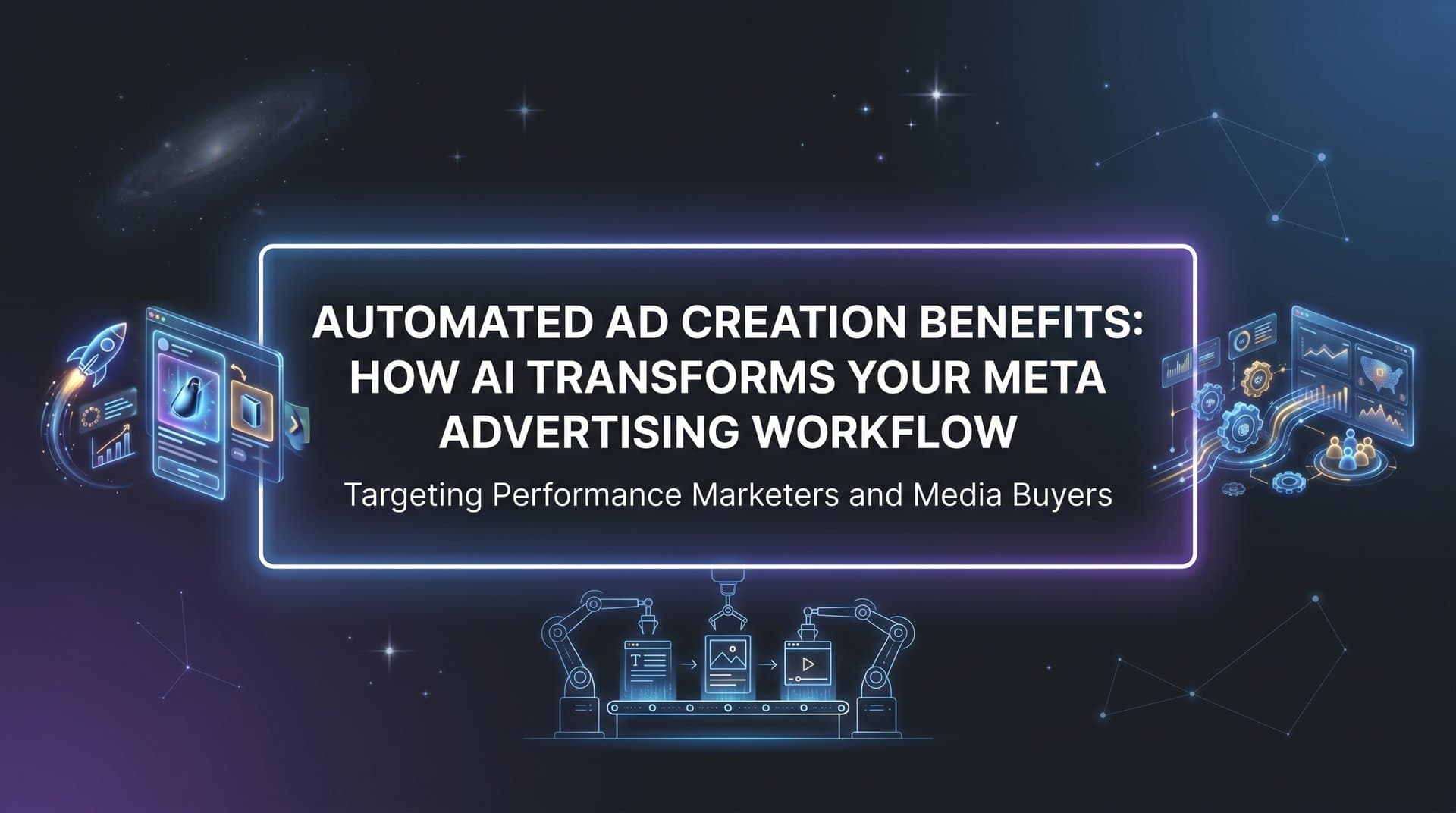 AUTOMATED AD CREATION BENEFITS: HOW AI TRANSFORMS YOUR META ADVERTISING WORKFLOW

Targeting Performance Marketers and Media Buyers

T